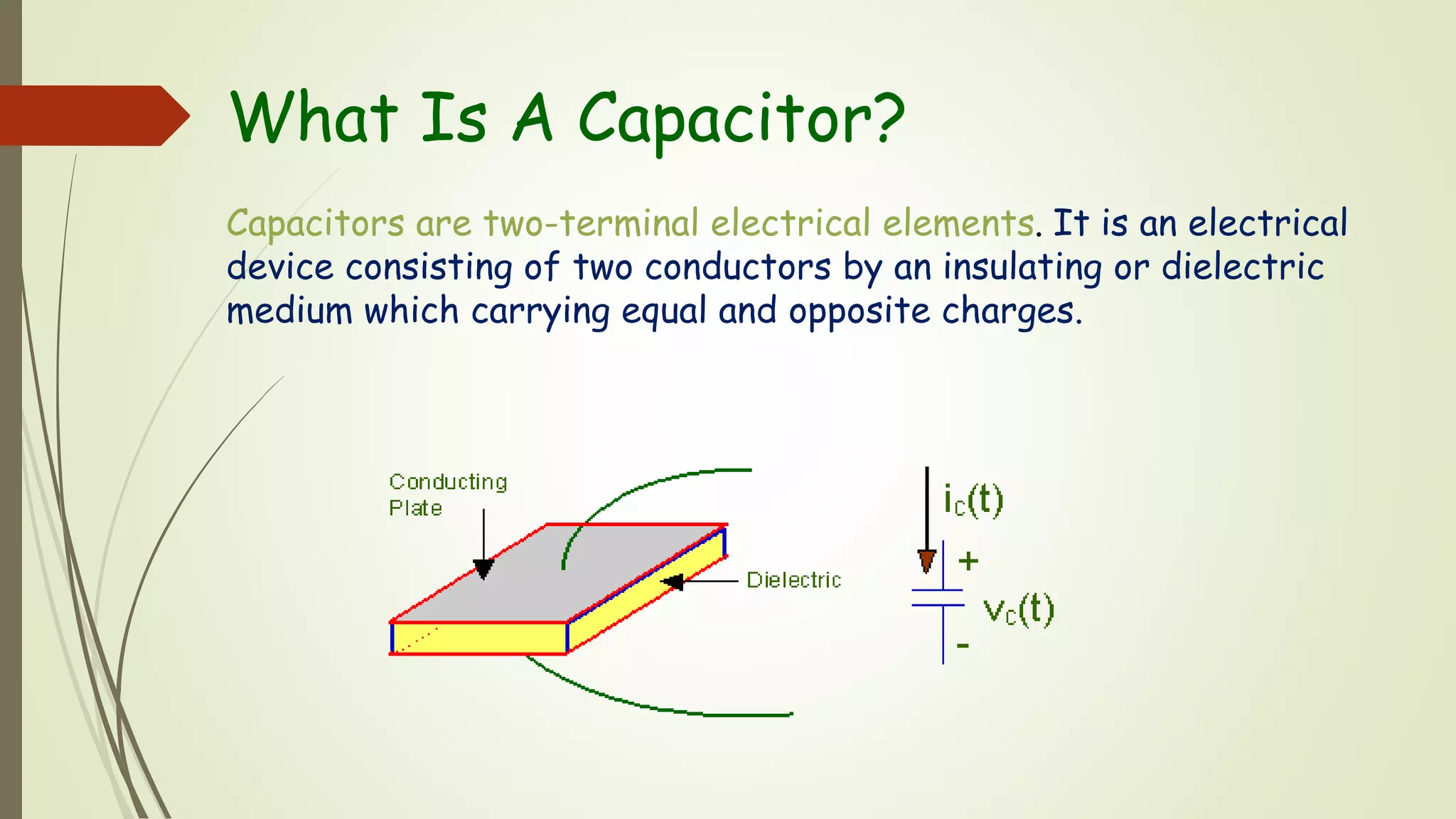 What Is A Capacitor?

Capacitors are two-terminal electrical elements. It is an electrical device consisting of two conductors by an insulating or dielectric medium which carrying equal and opposite charges.

Conducting Plate

Dielectric

$i_C(t)$

+

$v_C(t)$

-